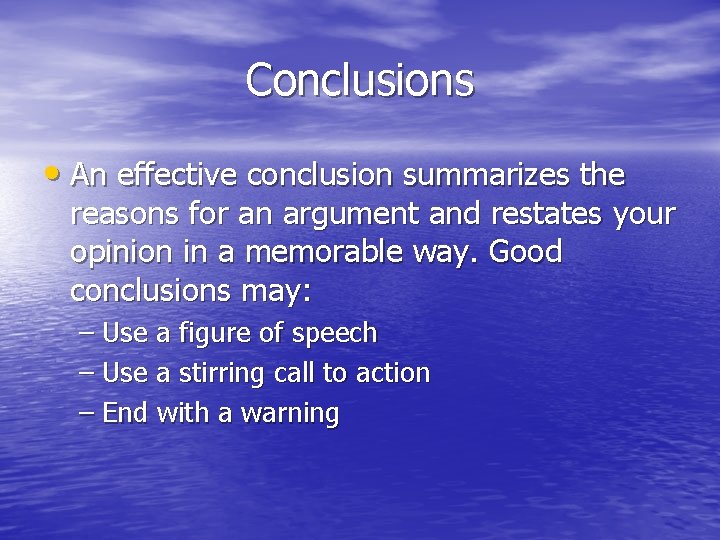 Conclusions

• An effective conclusion summarizes the reasons for an argument and restates your opinion in a memorable way. Good conclusions may:
– Use a figure of speech
– Use a stirring call to action
– End with a warning